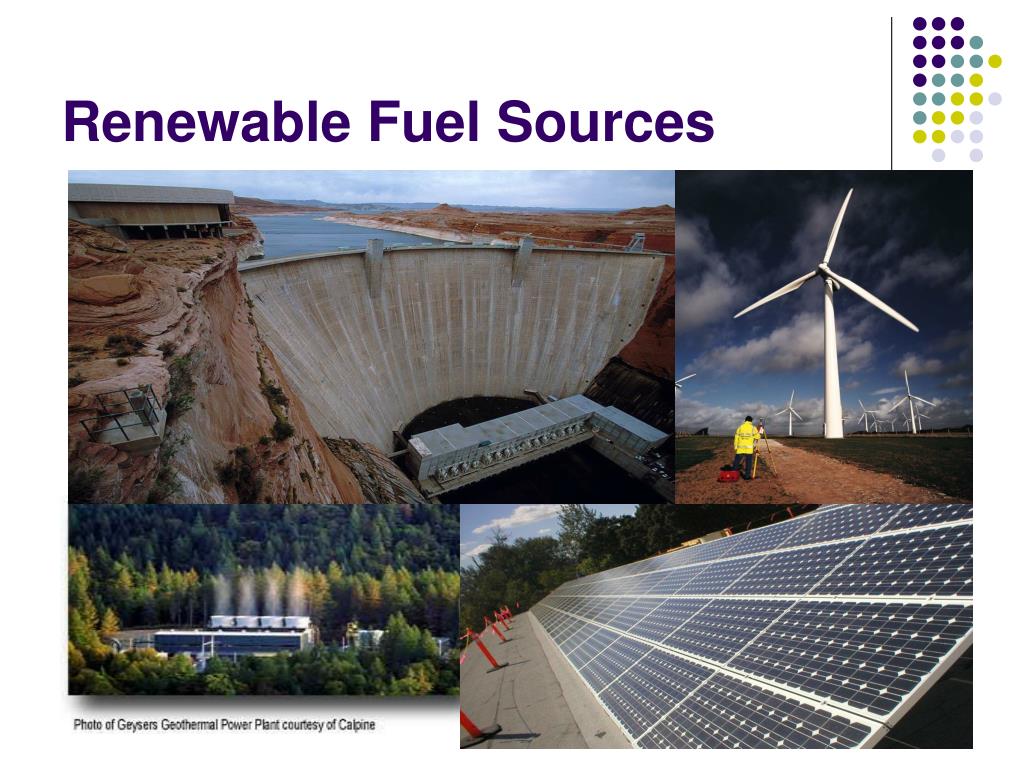 Renewable Fuel Sources

Photo of Geysers Geothermal Power Plant courtesy of Calpine